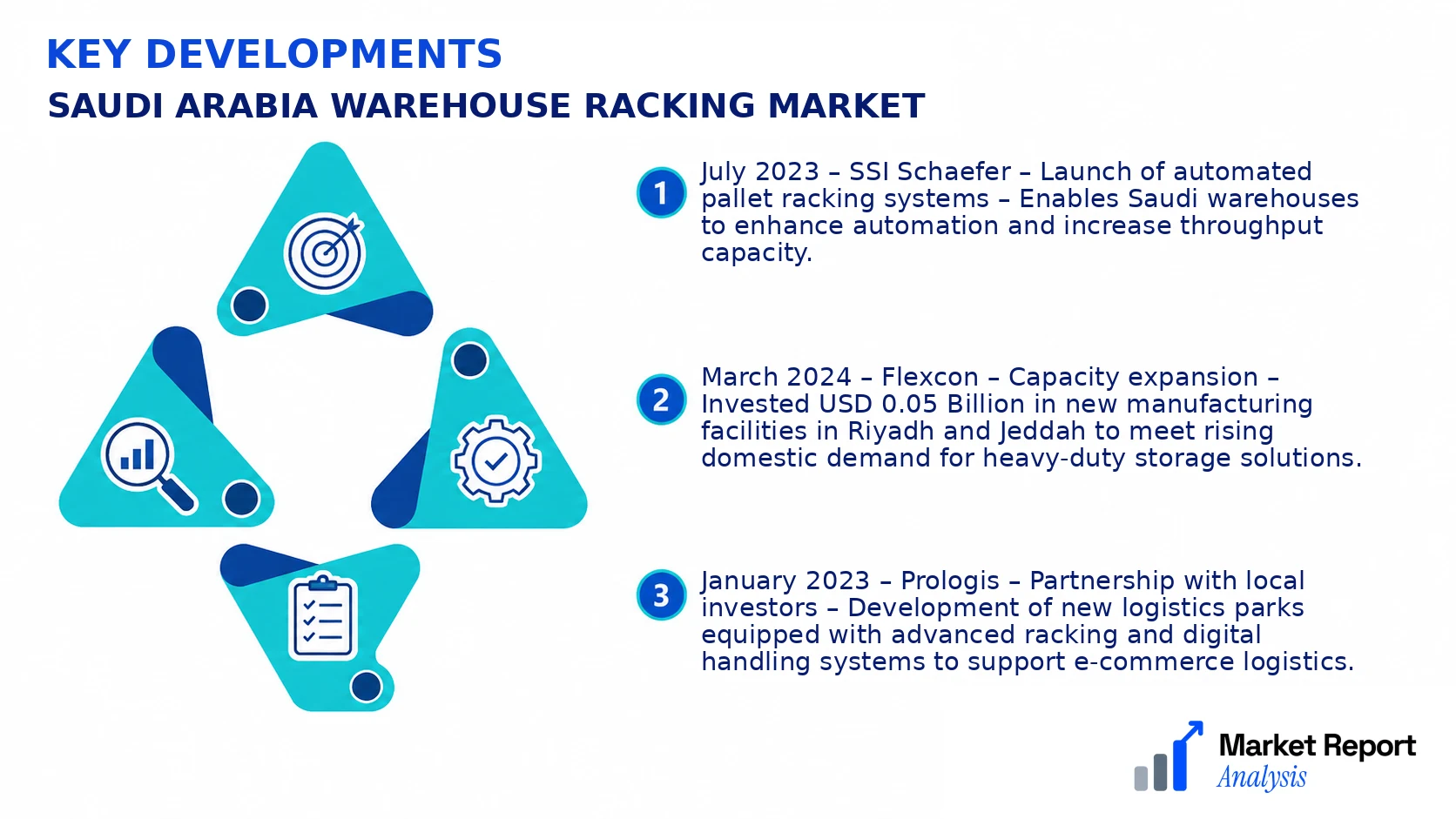 KEY DEVELOPMENTS
SAUDI ARABIA WAREHOUSE RACKING MARKET

1 July 2023 – SSI Schaefer – Launch of automated pallet racking systems – Enables Saudi warehouses to enhance automation and increase throughput capacity.

2 March 2024 – Flexcon – Capacity expansion – Invested USD 0.05 Billion in new manufacturing facilities in Riyadh and Jeddah to meet rising domestic demand for heavy-duty storage solutions.

3 January 2023 – Prologis – Partnership with local investors – Development of new logistics parks equipped with advanced racking and digital handling systems to support e-commerce logistics.

Market Report Analysis